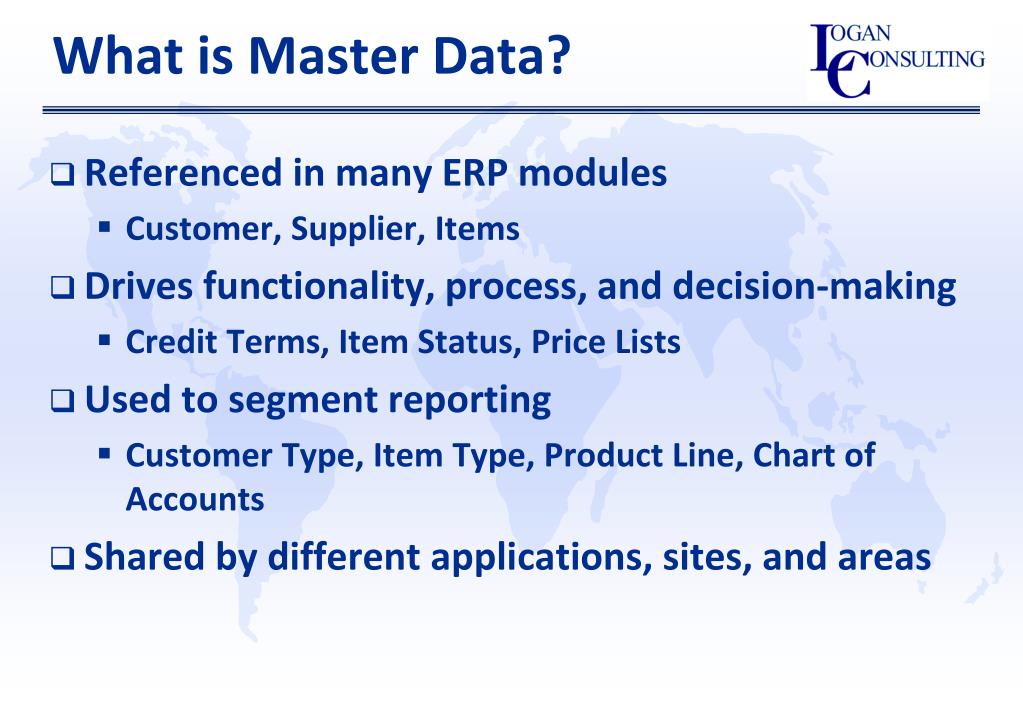 What is Master Data?

LOGAN CONSULTING

❑ Referenced in many ERP modules
▪ Customer, Supplier, Items

❑ Drives functionality, process, and decision-making
▪ Credit Terms, Item Status, Price Lists

❑ Used to segment reporting
▪ Customer Type, Item Type, Product Line, Chart of Accounts

❑ Shared by different applications, sites, and areas